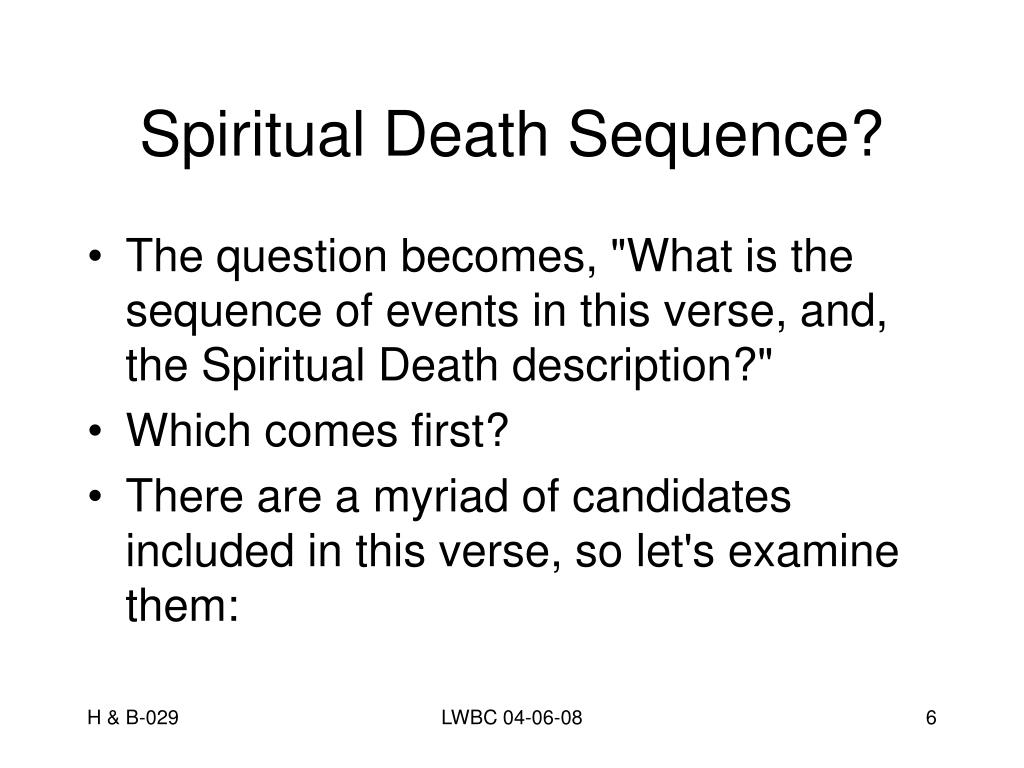 Spiritual Death Sequence?

• The question becomes, "What is the sequence of events in this verse, and, the Spiritual Death description?"
• Which comes first?
• There are a myriad of candidates included in this verse, so let's examine them:

H & B-029
LWBC 04-06-08
6